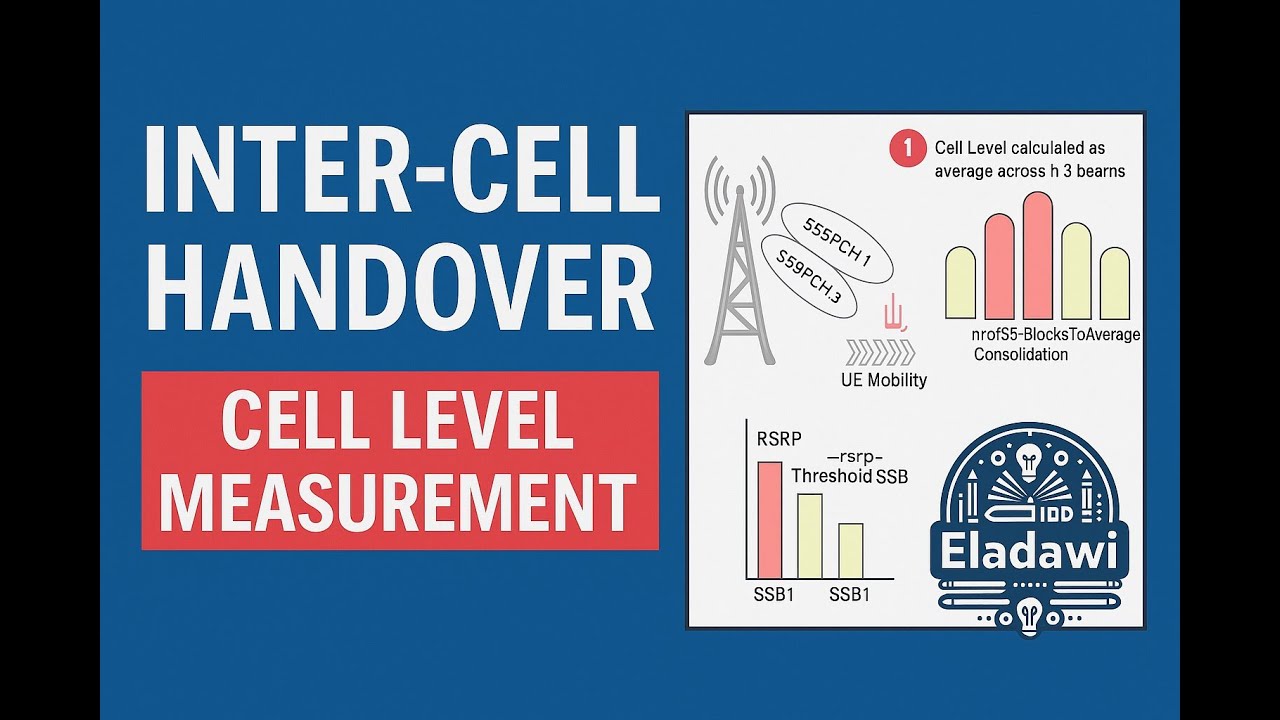 INTER-CELL HANDOVER

CELL LEVEL MEASUREMENT

1 Cell Level calculaled as average across h 3 bearns

555PCH 1

S59PCH.3

UE Mobility

nrofS5-BlocksToAverage Consolidation

RSRP

–rsrp– Threshoid SSB

SSB1

SSB1

IDD

Eladawi